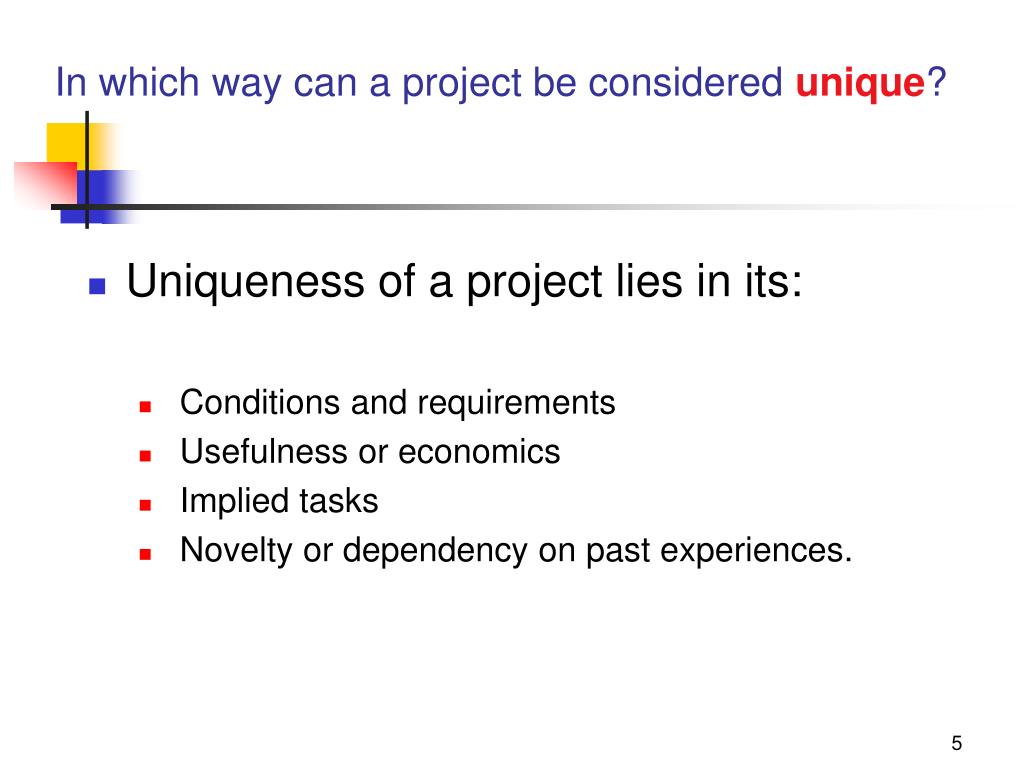 In which way can a project be considered unique?

Uniqueness of a project lies in its:

Conditions and requirements
Usefulness or economics
Implied tasks
Novelty or dependency on past experiences.

5